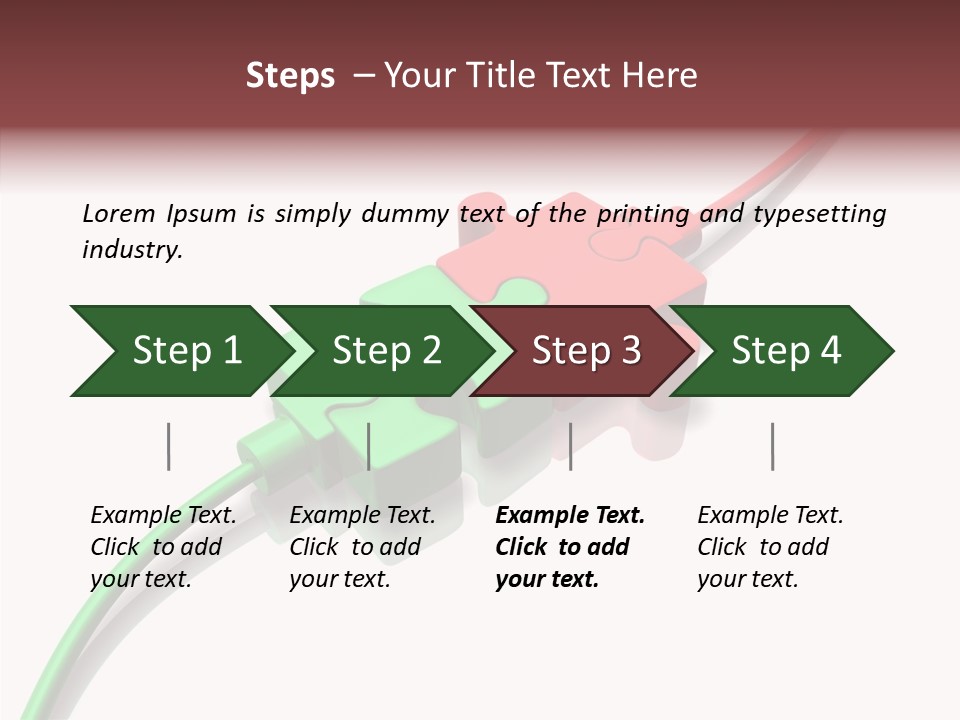 Steps – Your Title Text Here

Lorem Ipsum is simply dummy text of the printing and typesetting industry.

Step 1

Step 2

Step 3

Step 4

Example Text. Click to add your text.

Example Text. Click to add your text.

Example Text. Click to add your text.

Example Text. Click to add your text.